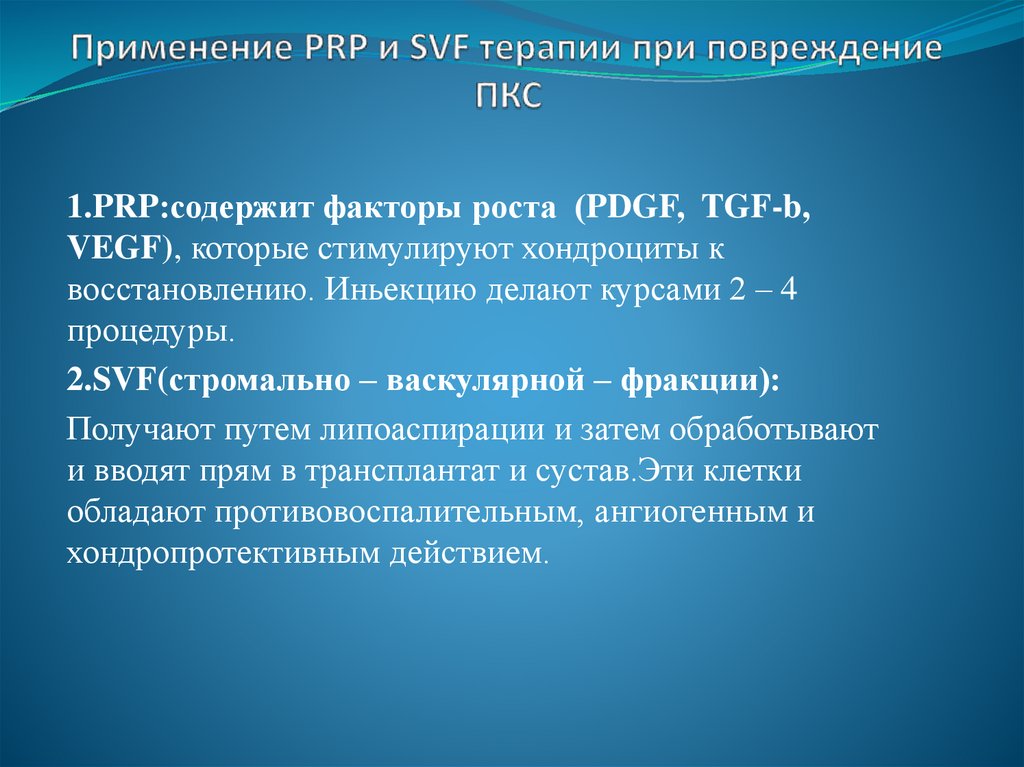 Применение PRP и SVF терапии при повреждение ПКС

1.PRP:содержит факторы роста (PDGF, TGF-b, VEGF), которые стимулируют хондроциты к восстановлению. Иньекцию делают курсами 2 – 4 процедуры.

2.SVF(стромально – васкулярной – фракции):

Получают путем липоаспирации и затем обработывают и вводят прям в трансплантат и сустав.Эти клетки обладают противовоспалительным, ангиогенным и хондропротективным действием.